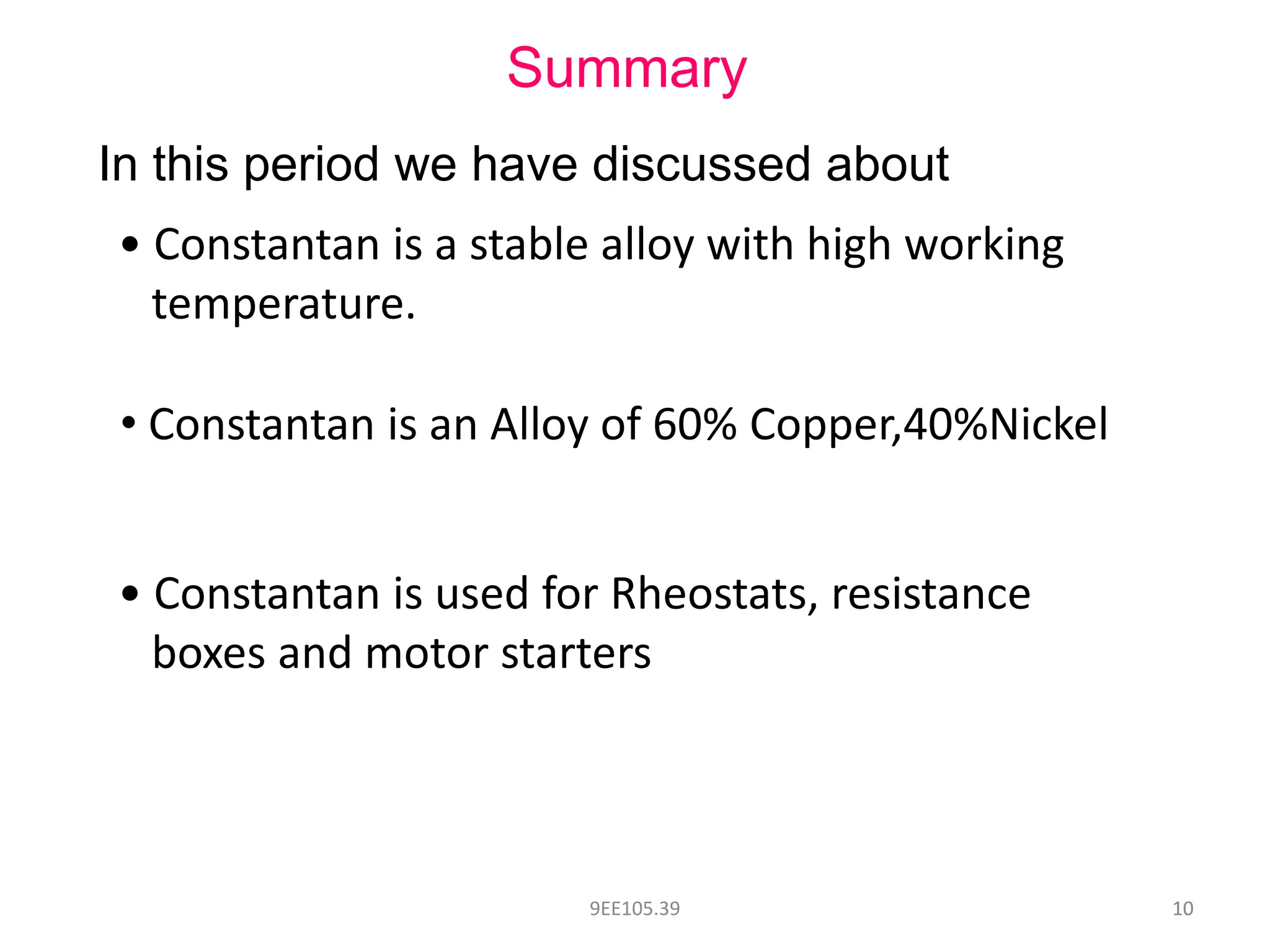 Summary

In this period we have discussed about

• Constantan is a stable alloy with high working temperature.

• Constantan is an Alloy of 60% Copper,40%Nickel

• Constantan is used for Rheostats, resistance boxes and motor starters

9EE105.39

10